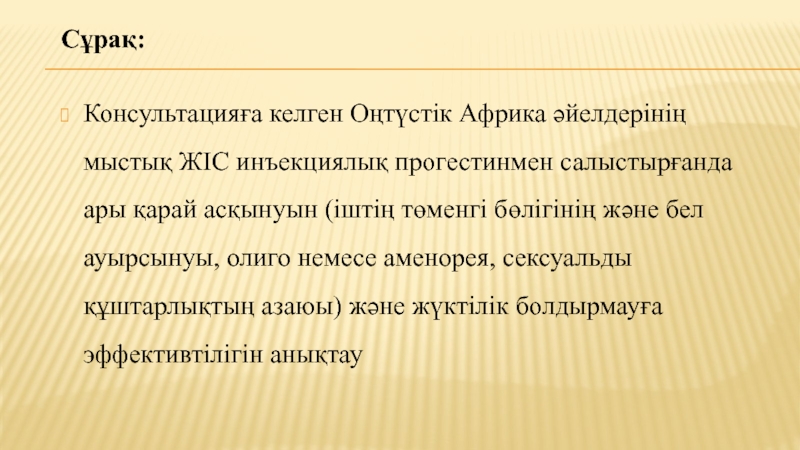 Сұрақ:

Консультацияға келген Оңтүстік Африка әйелдерінің мыстық ЖІС инъекциялық прогестинмен салыстырғанда ары қарай асқынуын (іштің төменгі бөлігінің және бел ауырсынуы, олиго немесе аменорея, сексуальды құштарлықтың азаюы) және жүктілік болдырмауға эффективтілігін анықтау